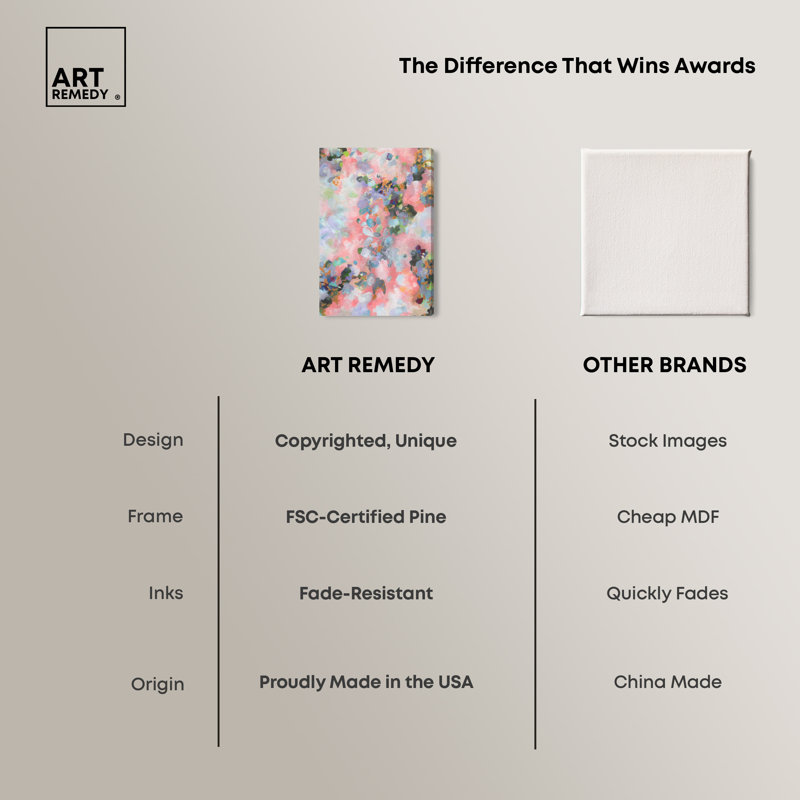 ART REMEDY ®

The Difference That Wins Awards

| | ART REMEDY | OTHER BRANDS |
|---|---|---|
| Design | Copyrighted, Unique | Stock Images |
| Frame | FSC-Certified Pine | Cheap MDF |
| Inks | Fade-Resistant | Quickly Fades |
| Origin | Proudly Made in the USA | China Made |